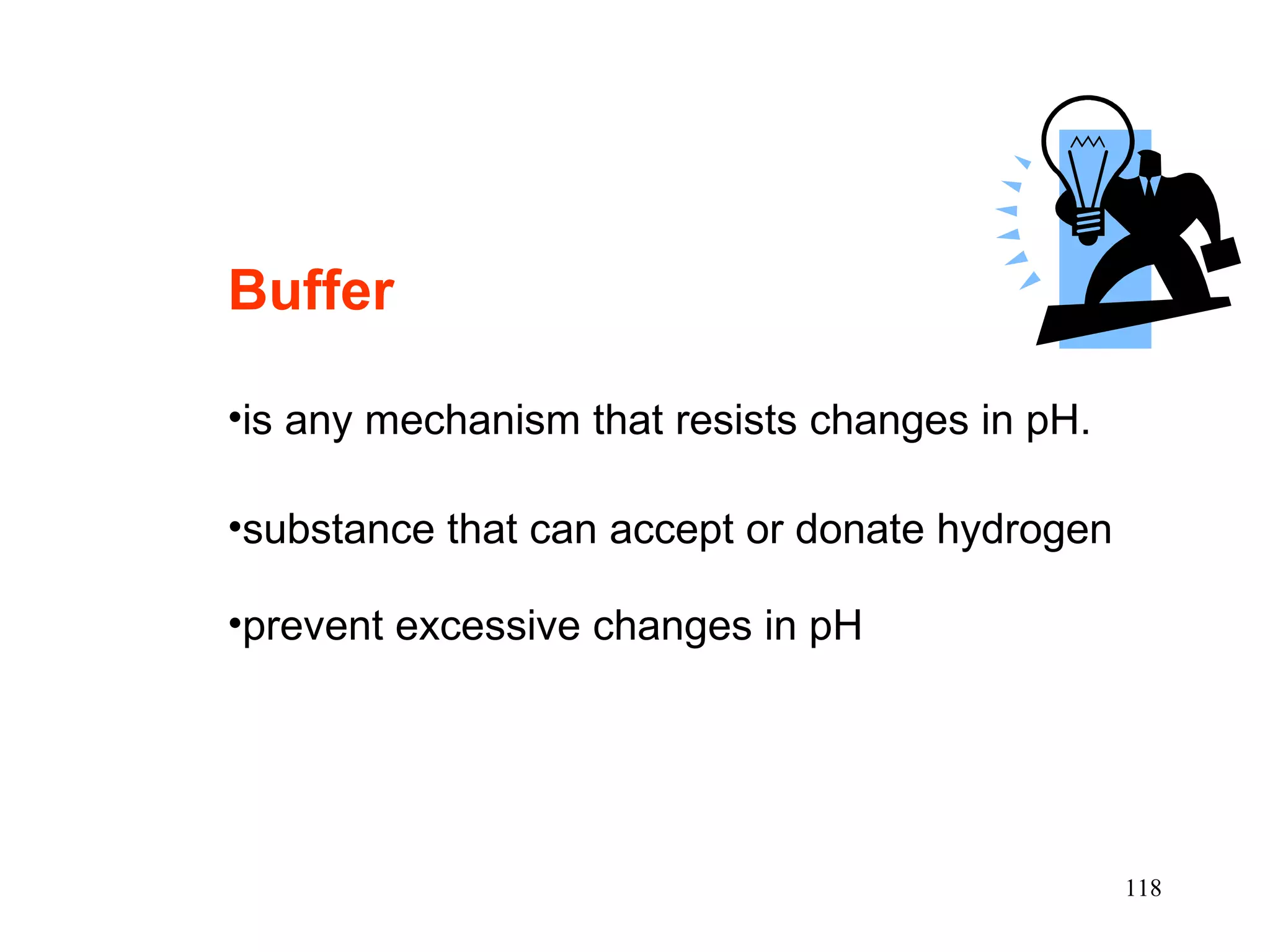 Buffer

•is any mechanism that resists changes in pH.

•substance that can accept or donate hydrogen

•prevent excessive changes in pH

118